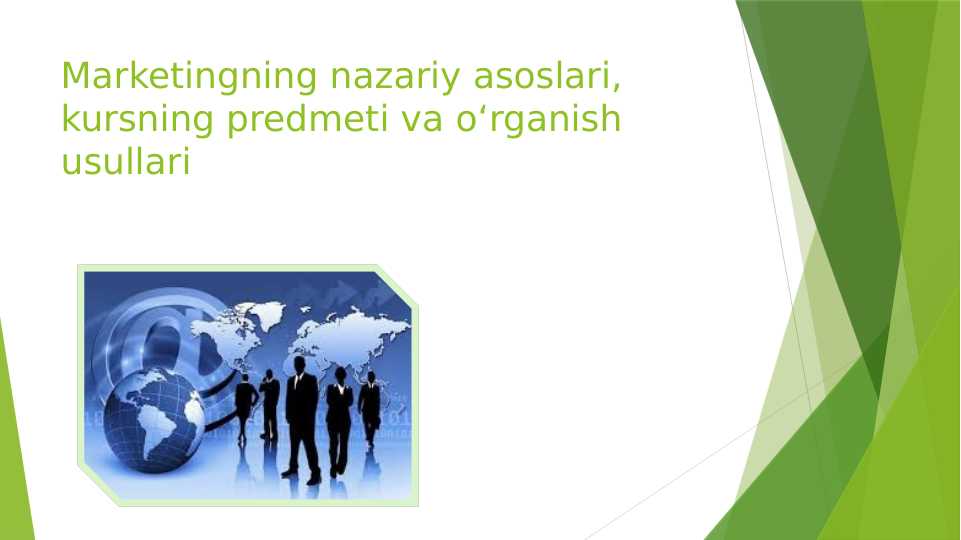 Marketingning nazariy asoslari, kursning predmeti va o‘rganish usullari